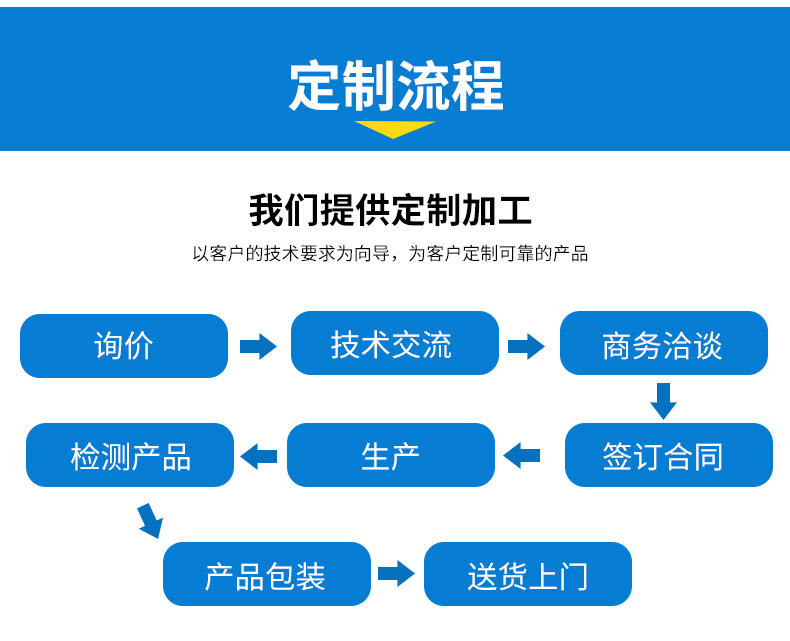 定制流程

我们提供定制加工

以客户的技术要求为向导，为客户定制可靠的产品

询价

技术交流

商务洽谈

签订合同

生产

检测产品

产品包装

送货上门